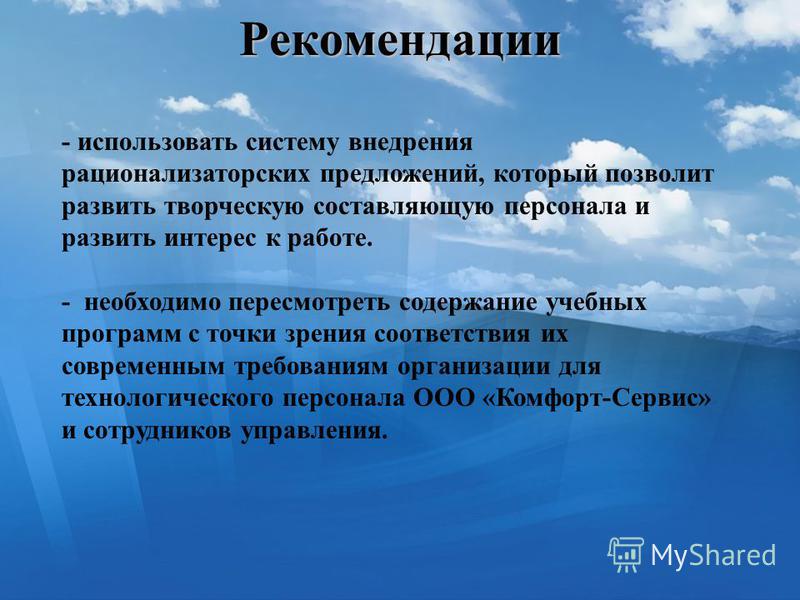 Рекомендации

- использовать систему внедрения рационализаторских предложений, который позволит развить творческую составляющую персонала и развить интерес к работе.

- необходимо пересмотреть содержание учебных программ с точки зрения соответствия их современным требованиям организации для технологического персонала ООО «Комфорт-Сервис» и сотрудников управления.

MyShared